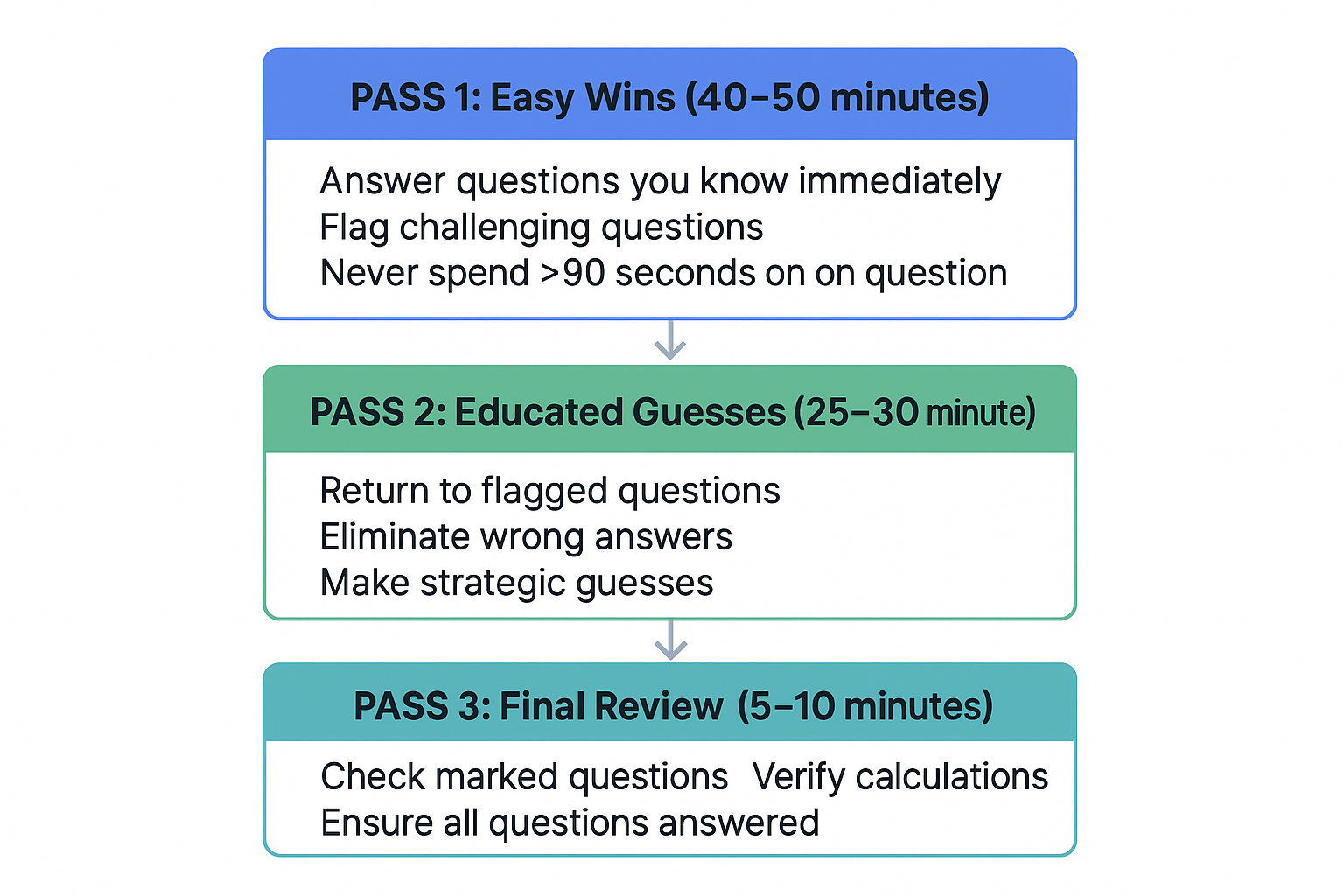 PASS 1: Easy Wins (40–50 minutes)

Answer questions you know immediately
Flag challenging questions
Never spend >90 seconds on on question

PASS 2: Educated Guesses (25–30 minute)

Return to flagged questions
Eliminate wrong answers
Make strategic guesses

PASS 3: Final Review (5–10 minutes)

Check marked questions Verify calculations
Ensure all questions answered